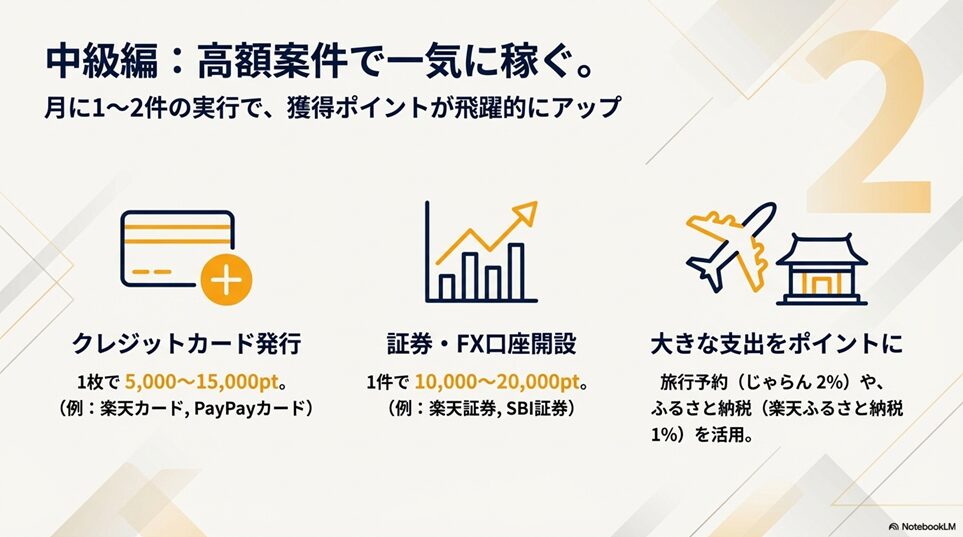 中級編：高額案件で一気に稼ぐ。

月に1〜2件の実行で、獲得ポイントが飛躍的にアップ

2

クレジットカード発行

1枚で 5,000〜15,000pt。
（例：楽天カード, PayPayカード）

証券・FX口座開設

1件で 10,000〜20,000pt。
（例：楽天証券, SBI証券）

大きな支出をポイントに

旅行予約（じゃらん 2%）や、ふるさと納税（楽天ふるさと納税 1%）を活用。

NotebookLM